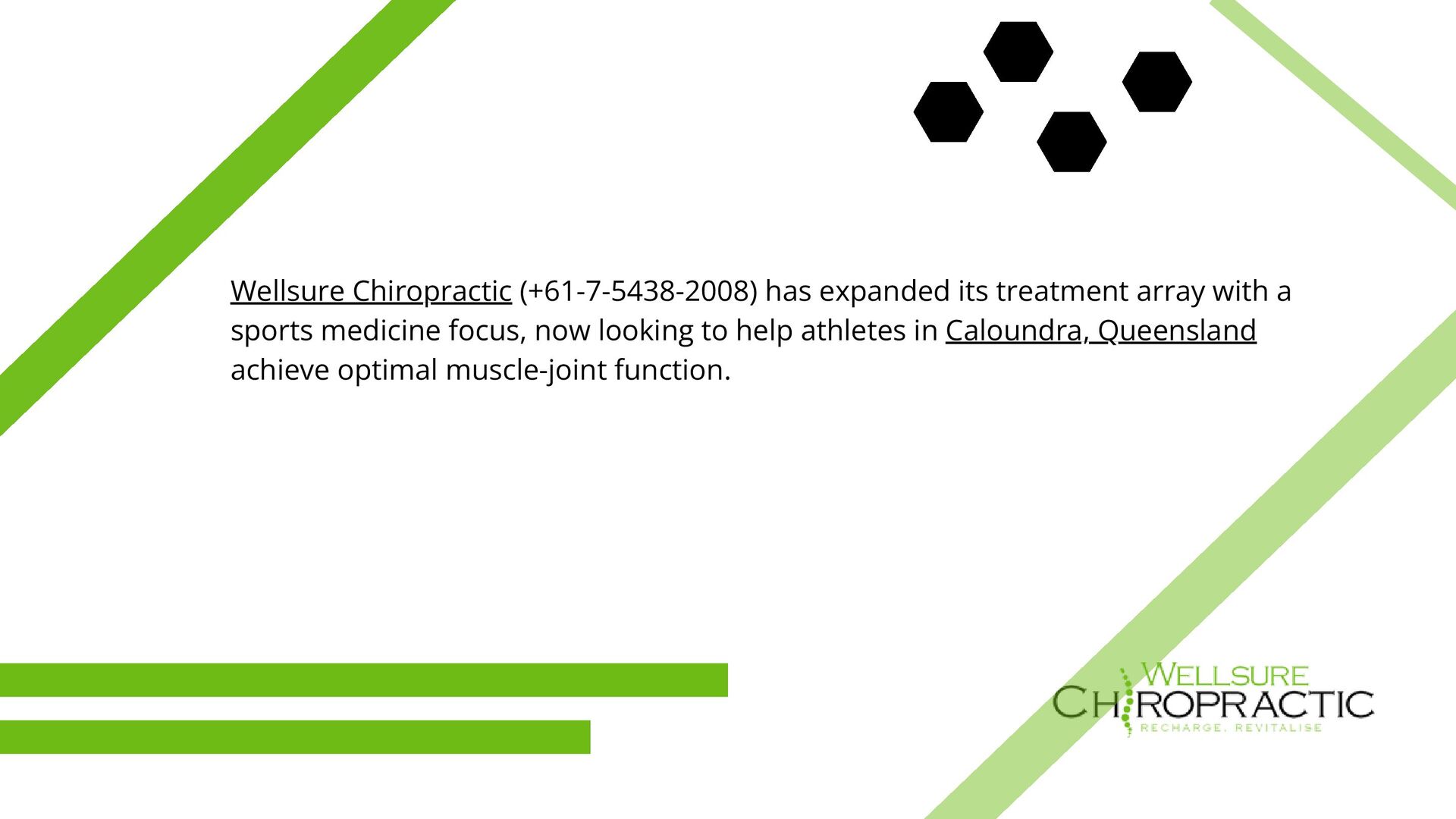 Wellsure Chiropractic (+61-7-5438-2008) has expanded its treatment array with a sports medicine focus, now looking to help athletes in Caloundra, Queensland achieve optimal muscle-joint function.

WELLSURE
CHIROPRACTIC
RECHARGE. REVITALISE